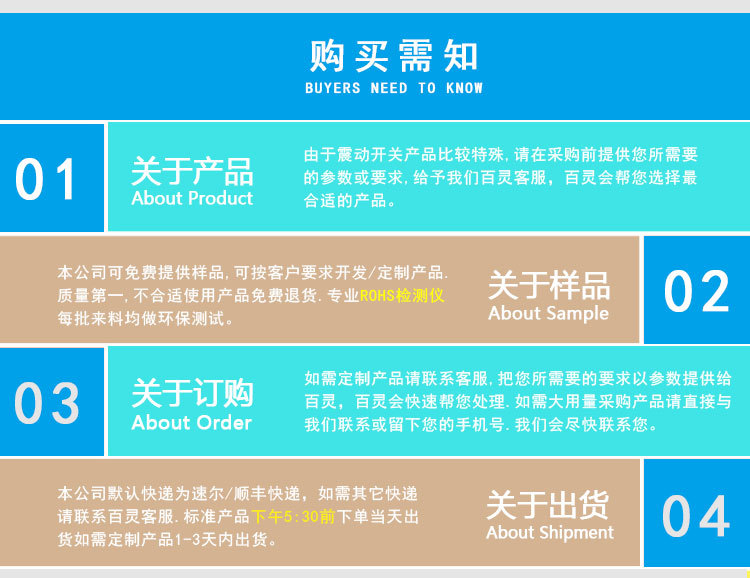 购买需知
BUYERS NEED TO KNOW

01

关于产品
About Product

由于震动开关产品比较特殊，请在采购前提供您所需要的参数或要求，给予我们百灵客服，百灵会帮您选择最合适的产品。

本公司可免费提供样品，可按客户要求开发/定制产品．质量第一，不合适使用产品免费退货．专业ROHS检测仪每批来料均做环保测试。

关于样品
About Sample

02

03

关于订购
About Order

如需定制产品请联系客服，把您所需要的要求以参数提供给百灵，百灵会快速帮您处理．如需大用量采购产品请直接与我们联系或留下您的手机号．我们会尽快联系您。

本公司默认快递为速尔/顺丰快递，如需其它快递请联系百灵客服．标准产品下午5:30前下单当天出货如需定制产品1-3天内出货。

关于出货
About Shipment

04